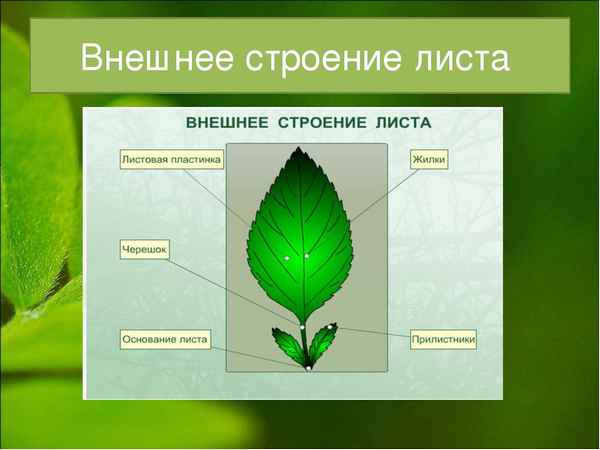 Внешнее строение листа

ВНЕШНЕЕ СТРОЕНИЕ ЛИСТА

Листовая пластинка

Жилки

Черешок

Основание листа

Прилистники